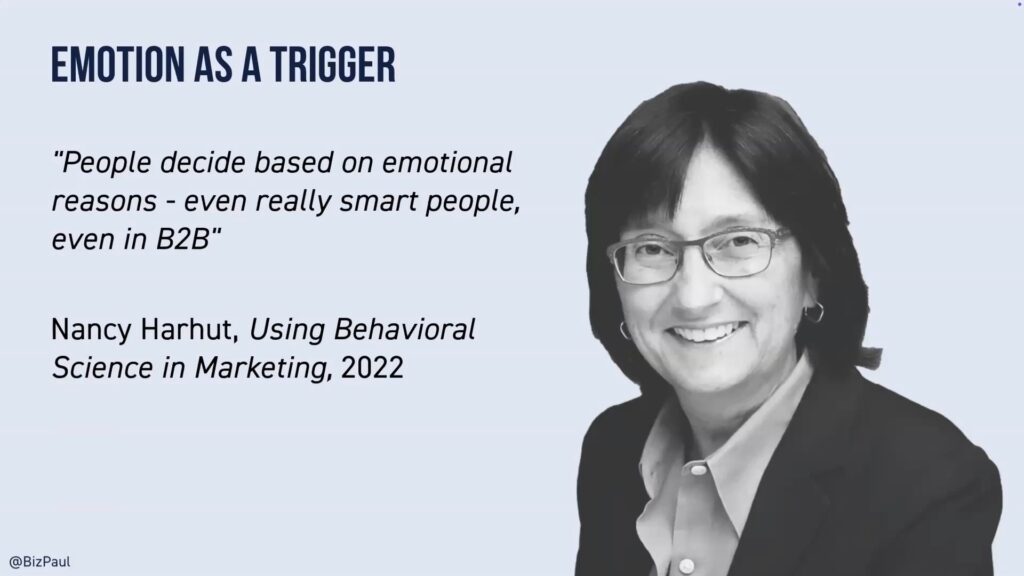 EMOTION AS A TRIGGER

"People decide based on emotional reasons - even really smart people, even in B2B"

Nancy Harhut, Using Behavioral Science in Marketing, 2022

@BizPaul